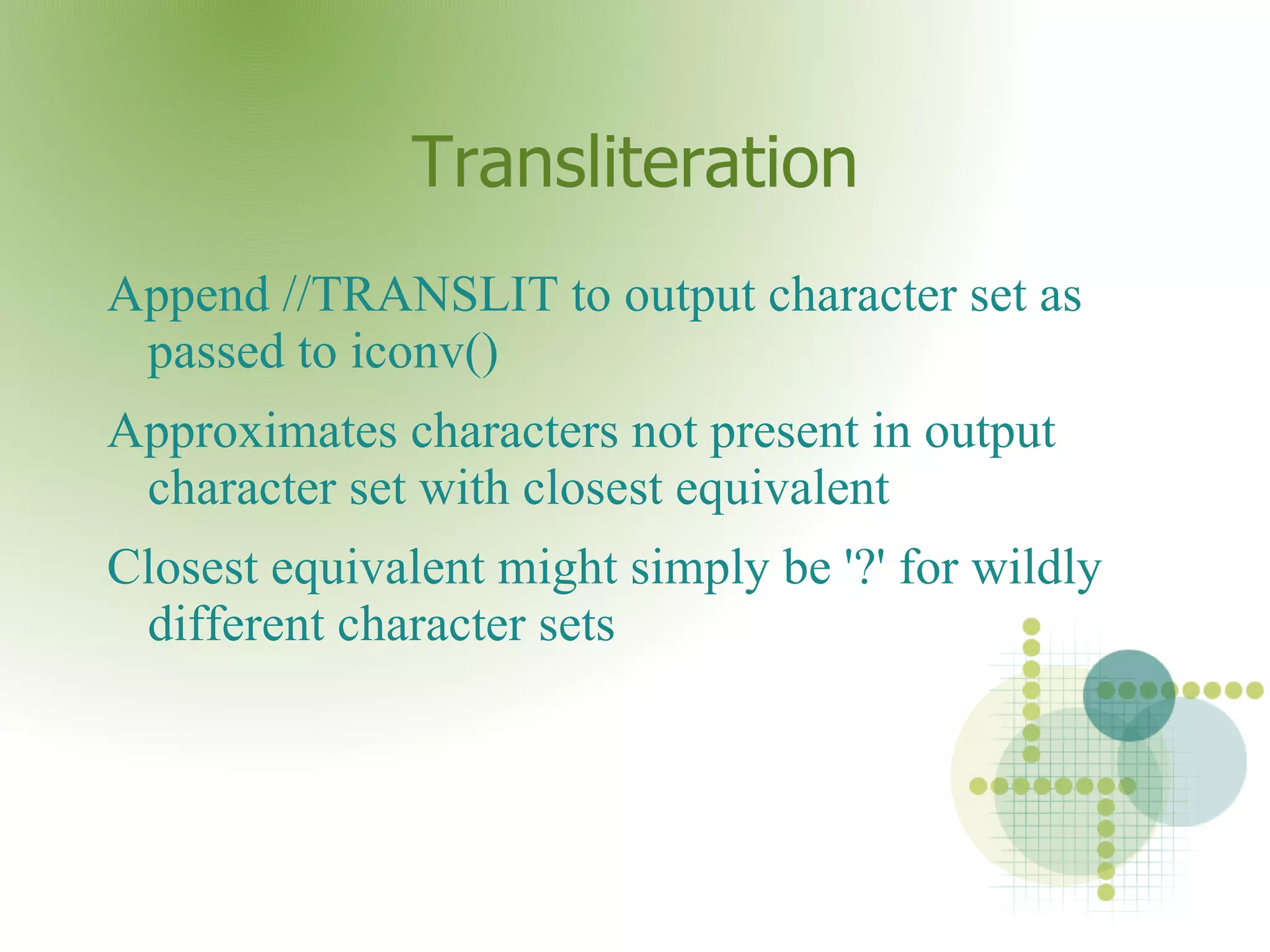 Transliteration

Append //TRANSLIT to output character set as passed to iconv()

Approximates characters not present in output character set with closest equivalent

Closest equivalent might simply be '?' for wildly different character sets